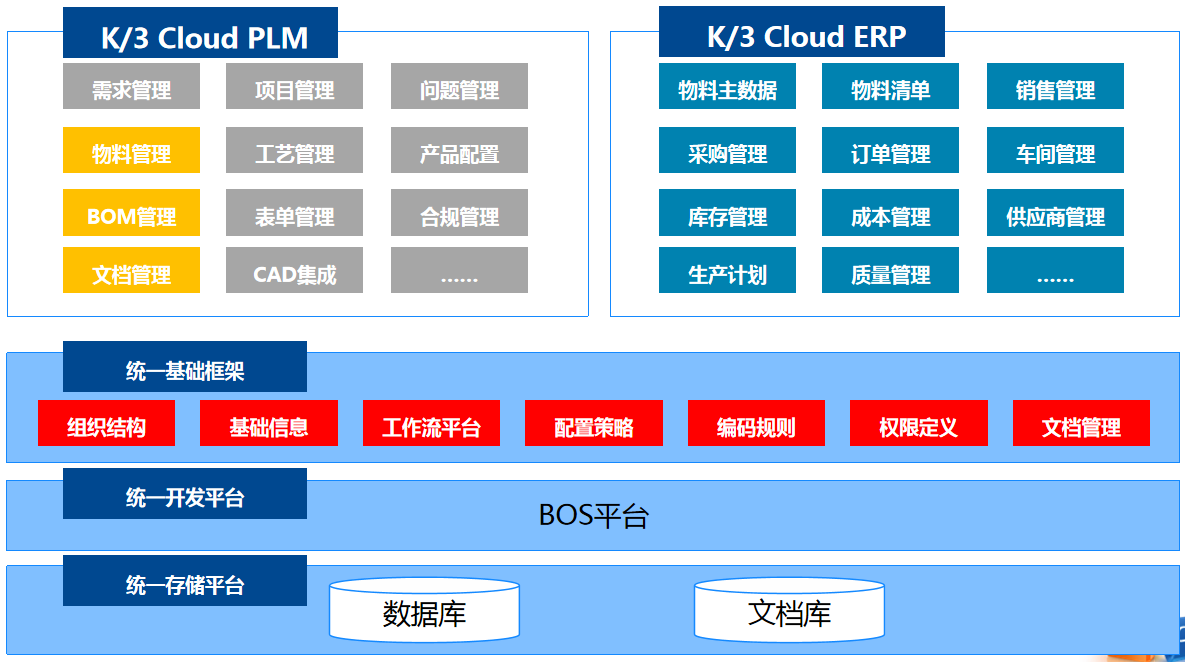 K/3 Cloud PLM

需求管理
项目管理
问题管理
物料管理
工艺管理
产品配置
BOM管理
表单管理
合规管理
文档管理
CAD集成
……

K/3 Cloud ERP

物料主数据
物料清单
销售管理
采购管理
订单管理
车间管理
库存管理
成本管理
供应商管理
生产计划
质量管理
……

统一基础框架

组织结构
基础信息
工作流平台
配置策略
编码规则
权限定义
文档管理

统一开发平台

BOS平台

统一存储平台

数据库
文档库